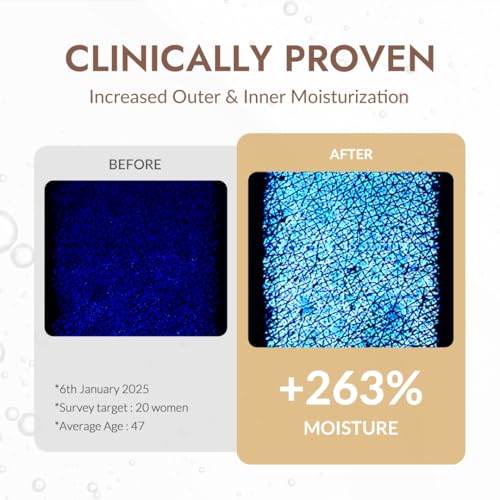 CLINICALLY PROVEN

Increased Outer & Inner Moisturization

BEFORE

*6th January 2025
*Survey target : 20 women
*Average Age : 47

AFTER

+263%
MOISTURE